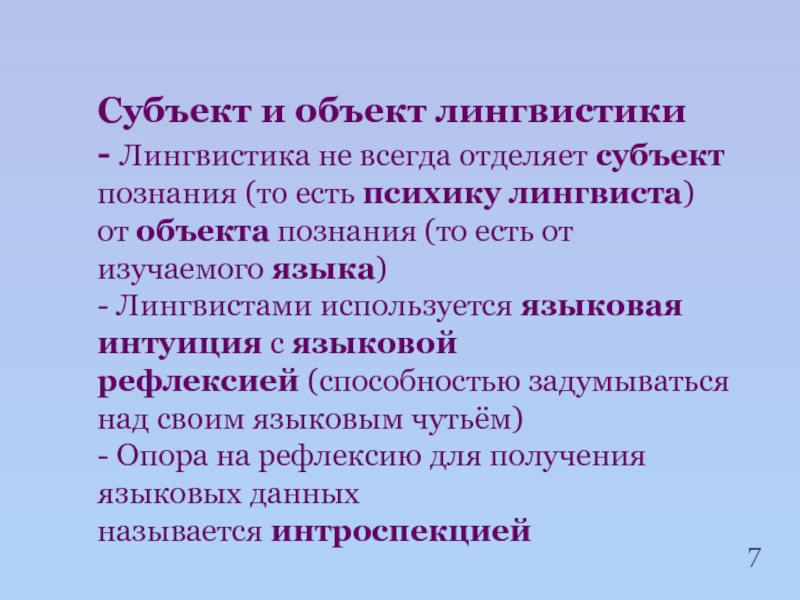 Субъект и объект лингвистики

- Лингвистика не всегда отделяет субъект познания (то есть психику лингвиста) от объекта познания (то есть от изучаемого языка)
- Лингвистами используется языковая интуиция с языковой рефлексией (способностью задумываться над своим языковым чутьём)
- Опора на рефлексию для получения языковых данных называется интроспекцией

7